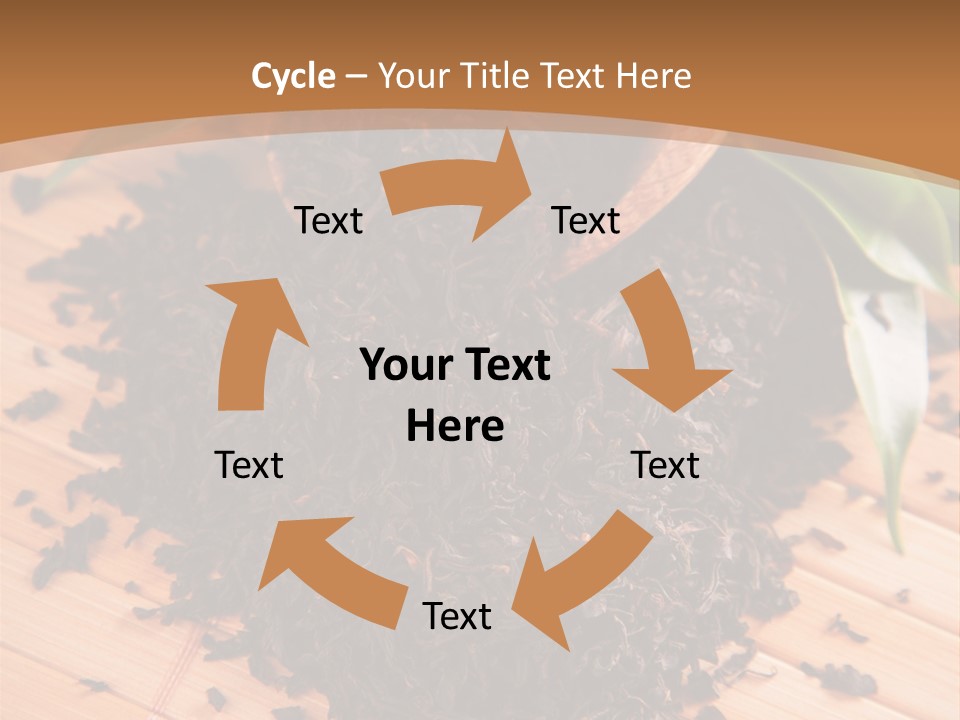 Cycle – Your Title Text Here

Text

Text

Your Text Here

Text

Text

Text